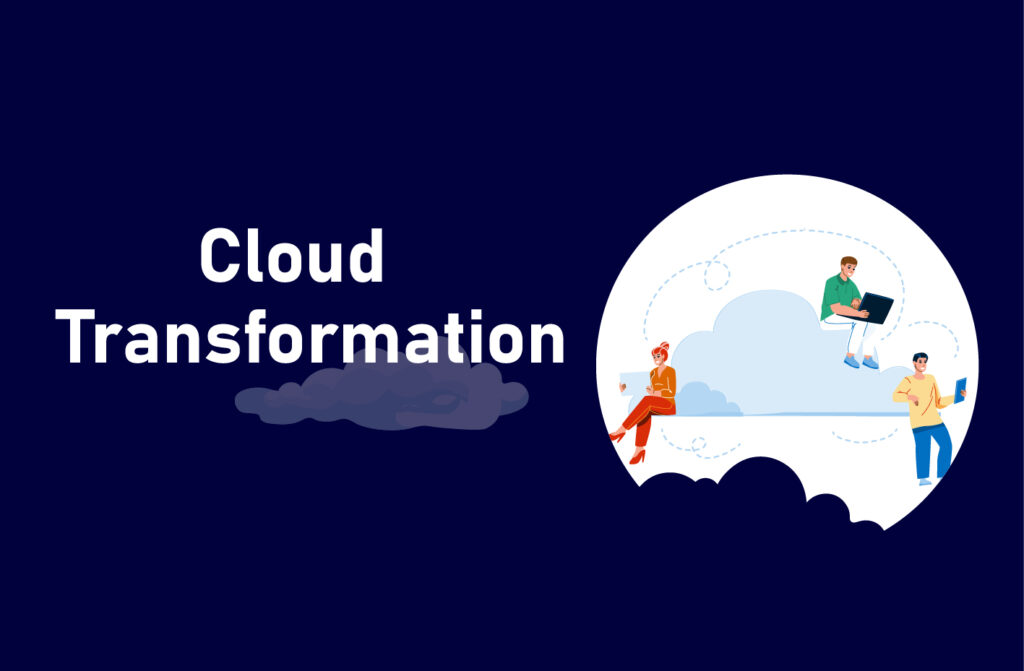 Cloud Transformation